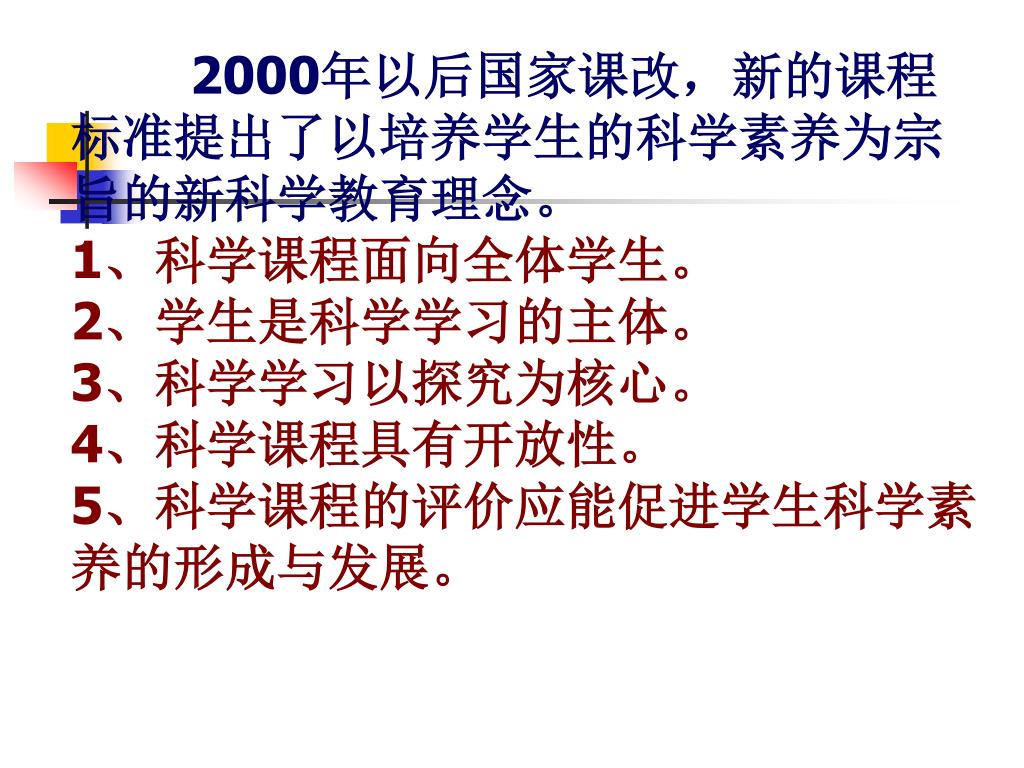 2000年以后国家课改，新的课程标准提出了以培养学生的科学素养为宗旨的新科学教育理念。
1、科学课程面向全体学生。
2、学生是科学学习的主体。
3、科学学习以探究为核心。
4、科学课程具有开放性。
5、科学课程的评价应能促进学生科学素养的形成与发展。